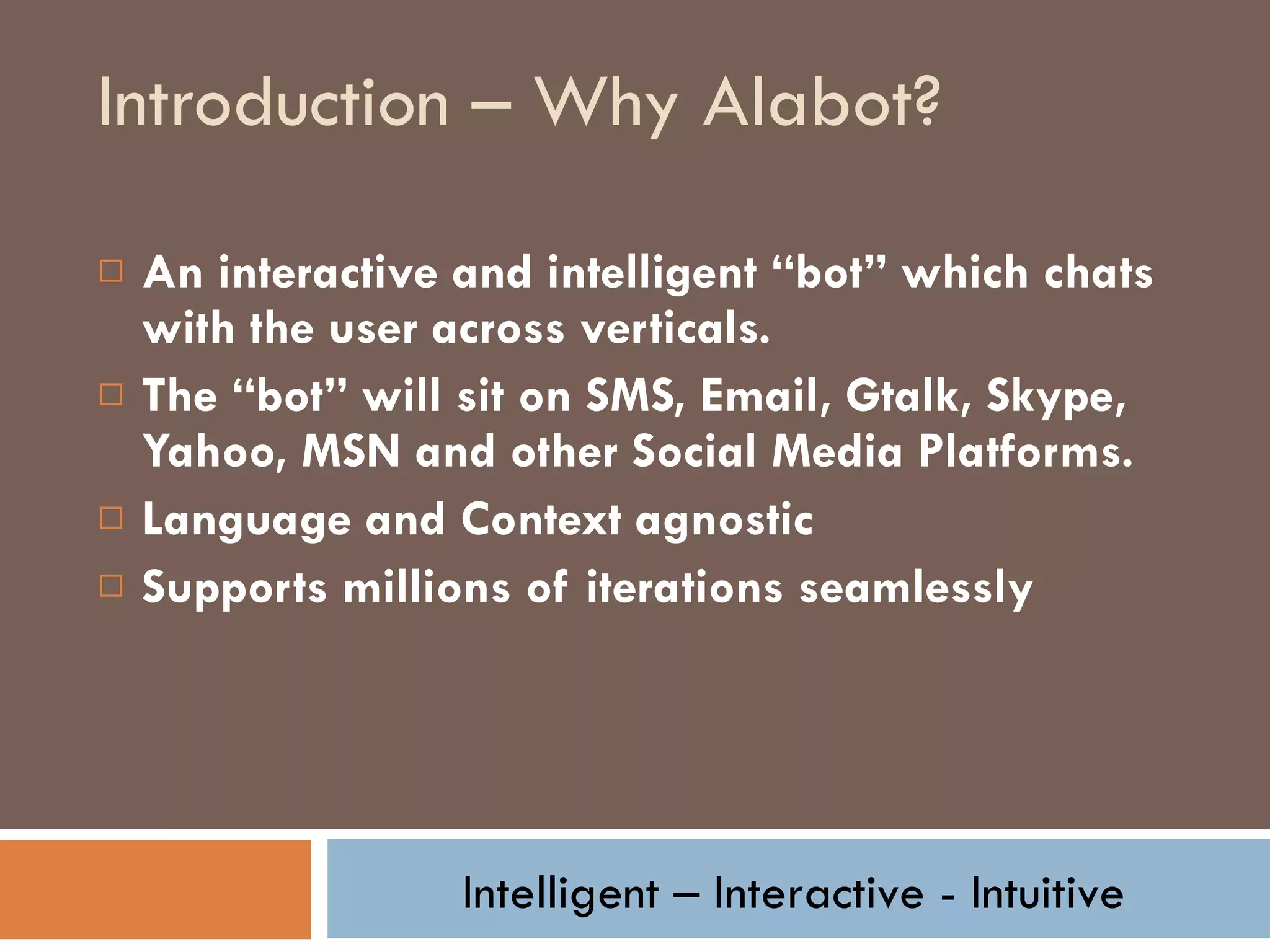 Introduction – Why Alabot?

□ An interactive and intelligent “bot” which chats with the user across verticals.

□ The “bot” will sit on SMS, Email, Gtalk, Skype, Yahoo, MSN and other Social Media Platforms.

□ Language and Context agnostic

□ Supports millions of iterations seamlessly

Intelligent – Interactive - Intuitive